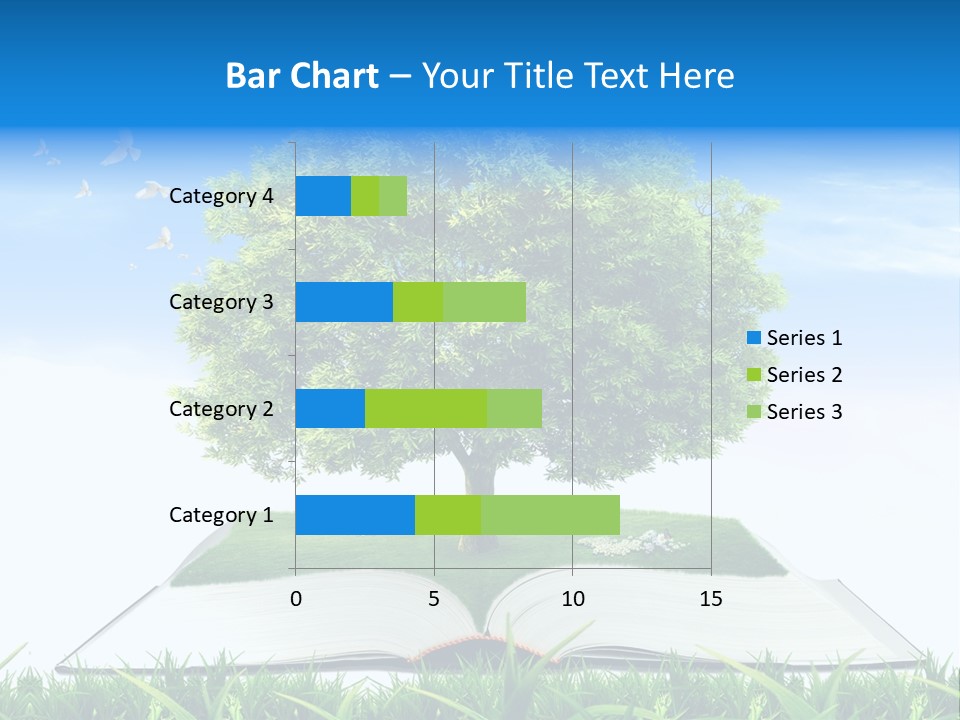 Bar Chart – Your Title Text Here

Category 4
Category 3
Category 2
Category 1

0
5
10
15

Series 1
Series 2
Series 3